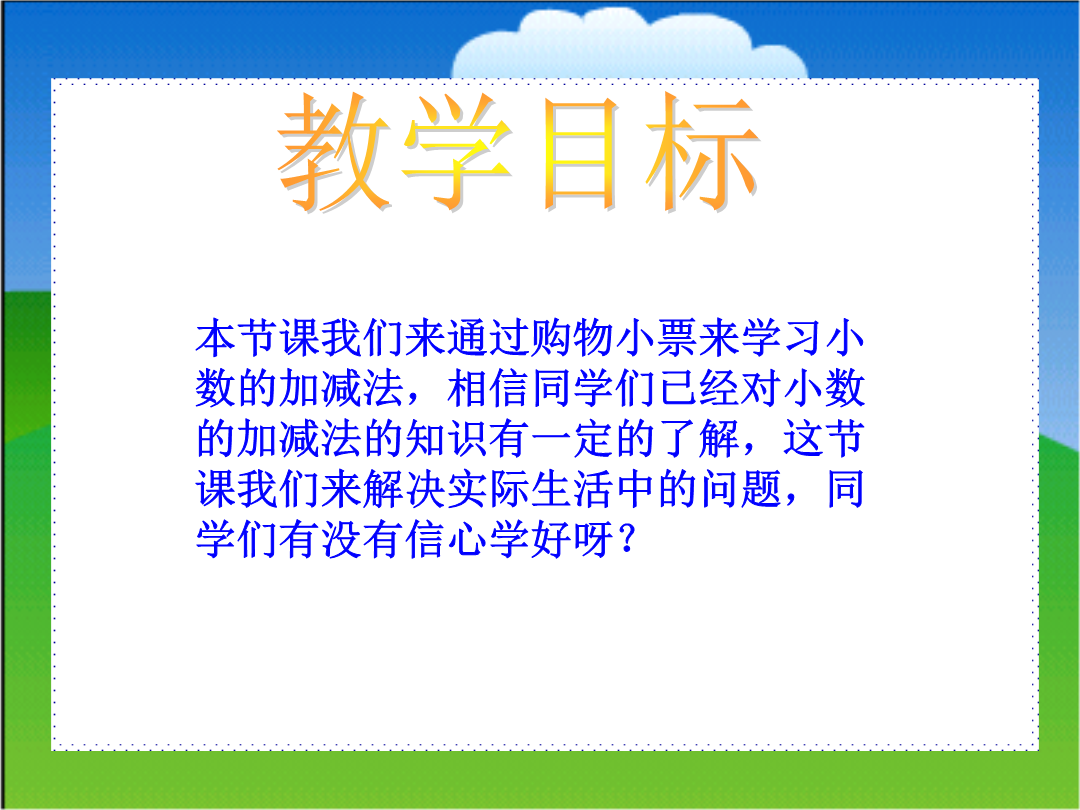 教学目标

本节课我们来通过购物小票来学习小数的加减法，相信同学们已经对小数的加减法的知识有一定的了解，这节课我们来解决实际生活中的问题，同学们有没有信心学好呀？